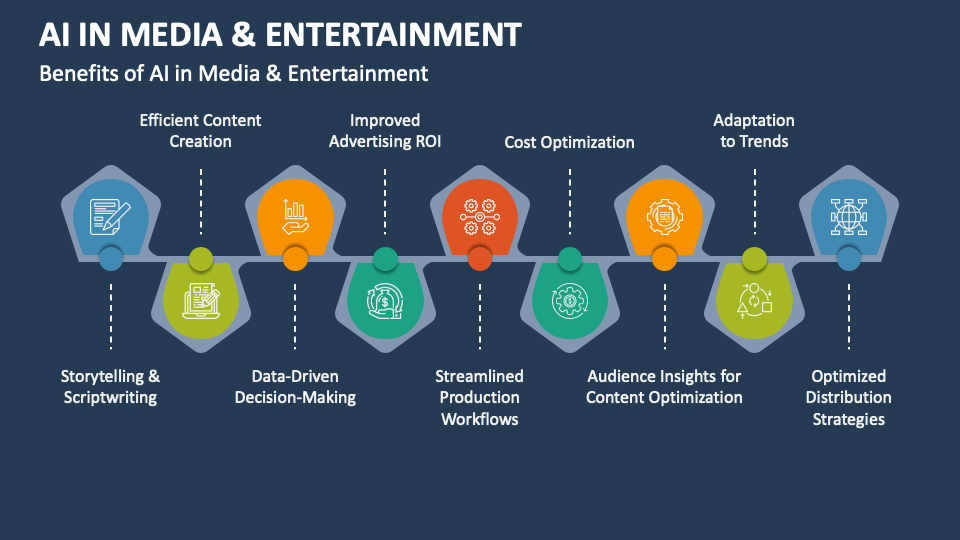 AI IN MEDIA & ENTERTAINMENT

Benefits of AI in Media & Entertainment

Efficient Content Creation

Improved Advertising ROI

Cost Optimization

Adaptation to Trends

Storytelling & Scriptwriting

Data-Driven Decision-Making

Streamlined Production Workflows

Audience Insights for Content Optimization

Optimized Distribution Strategies